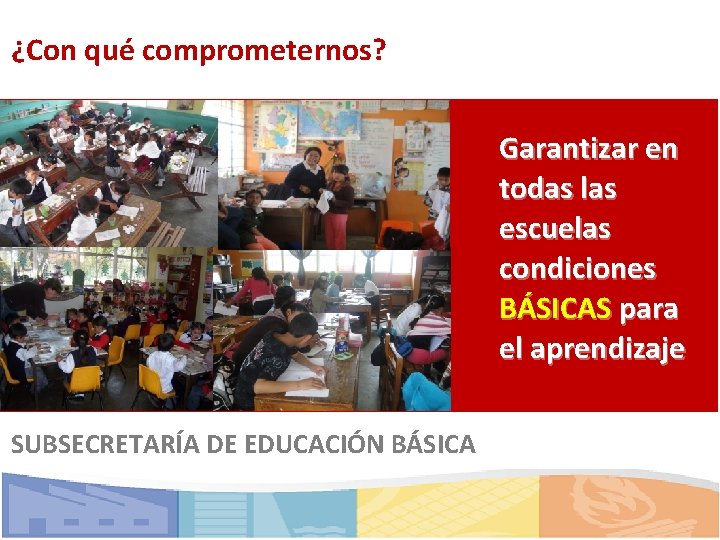 ¿Con qué comprometernos?

Garantizar en todas las escuelas condiciones BÁSICAS para el aprendizaje

SUBSECRETARÍA DE EDUCACIÓN BÁSICA